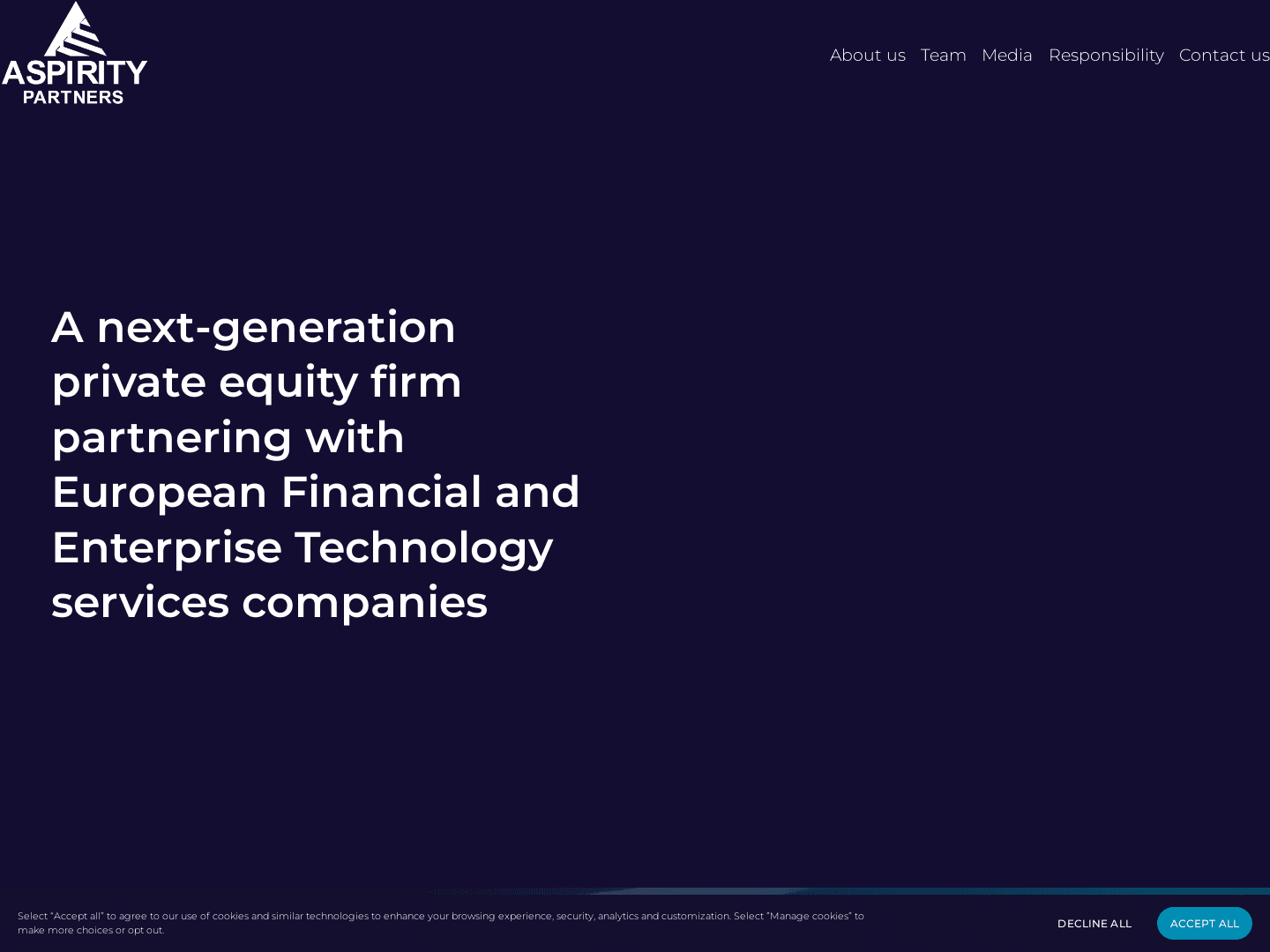 ASPIRITY PARTNERS

About us Team Media Responsibility Contact us

A next-generation private equity firm partnering with European Financial and Enterprise Technology services companies

Select "Accept all" to agree to our use of cookies and similar technologies to enhance your browsing experience, security, analytics and customization. Select "Manage cookies" to make more choices or opt out.

DECLINE ALL

ACCEPT ALL